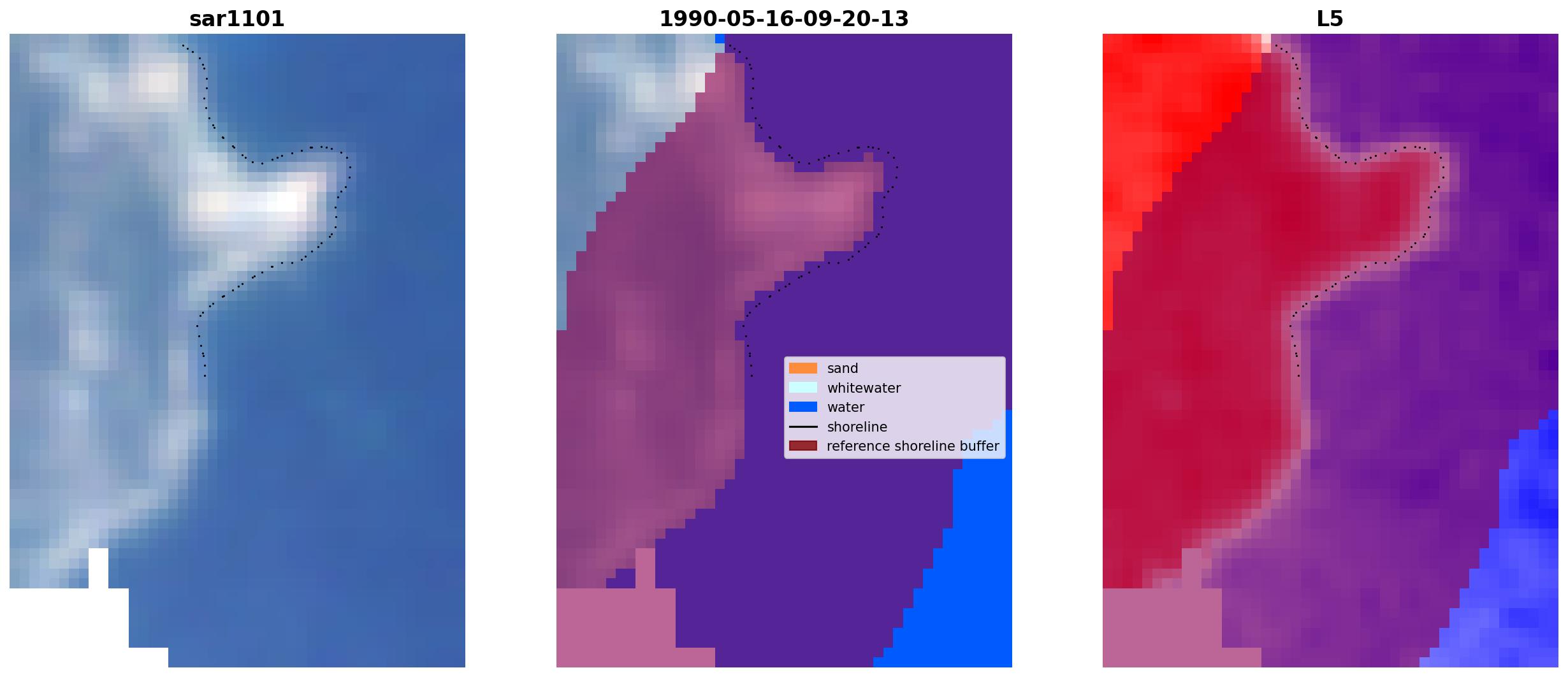 sar1101

1990-05-16-09-20-13

sand
whitewater
water
shoreline
reference shoreline buffer

L5